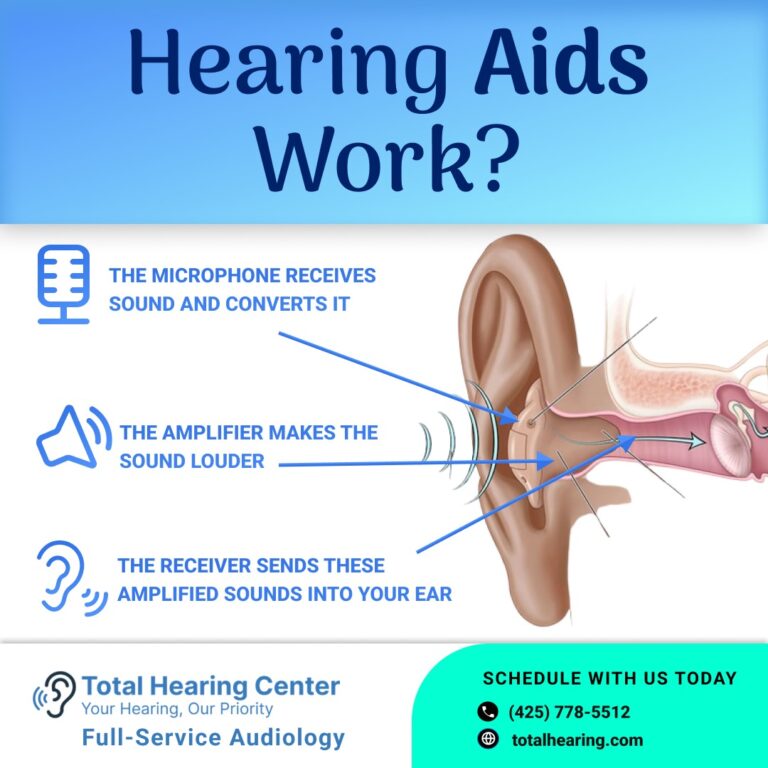 Hearing Aids Work?

THE MICROPHONE RECEIVES SOUND AND CONVERTS IT

THE AMPLIFIER MAKES THE SOUND LOUDER

THE RECEIVER SENDS THESE AMPLIFIED SOUNDS INTO YOUR EAR

Total Hearing Center
Your Hearing, Our Priority
Full-Service Audiology

SCHEDULE WITH US TODAY
(425) 778-5512
totalhearing.com